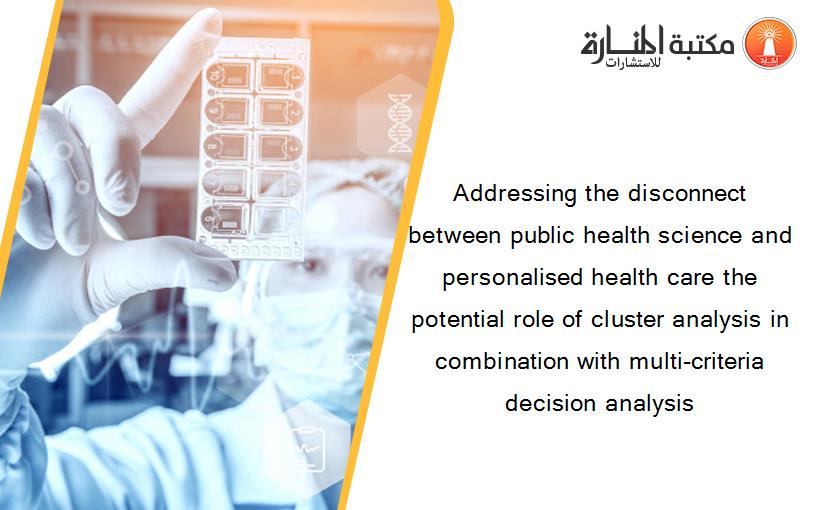 مكتبة المنارة
للاستشارات

Addressing the disconnect between public health science and personalised health care the potential role of cluster analysis in combination with multi-criteria decision analysis